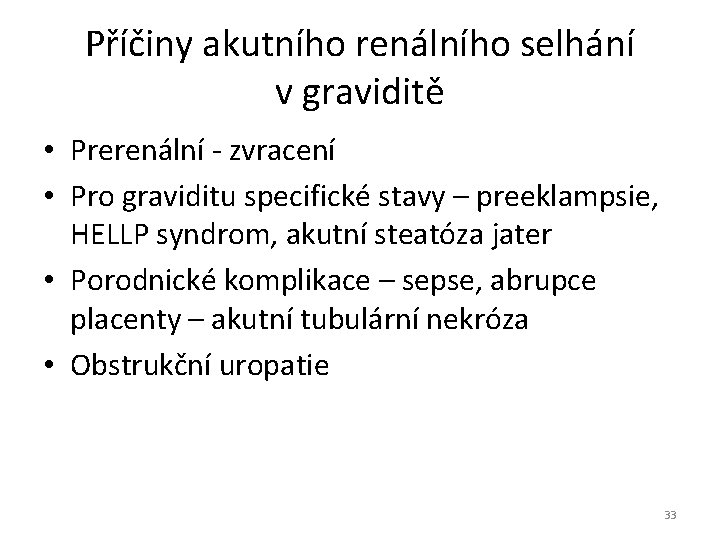 Příčiny akutního renálního selhání v graviditě

• Prerenální - zvracení
• Pro graviditu specifické stavy – preeklampsie, HELLP syndrom, akutní steatóza jater
• Porodnické komplikace – sepse, abrupce placenty – akutní tubulární nekróza
• Obstrukční uropatie

33